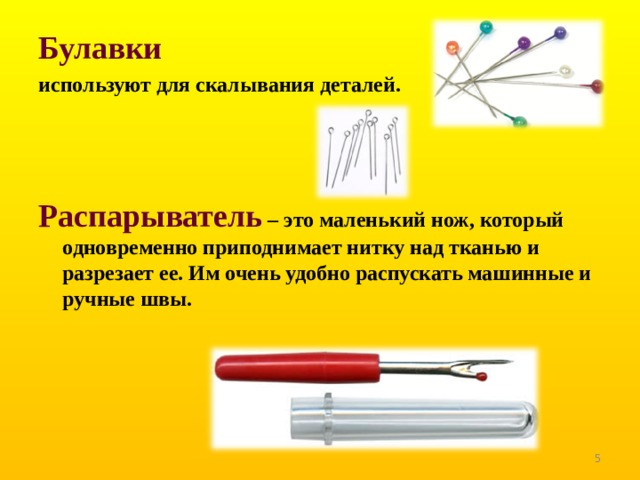 Булавки

используют для скалывания деталей.

Распарыватель – это маленький нож, который одновременно приподнимает нитку над тканью и разрезает ее. Им очень удобно распускать машинные и ручные швы.

5